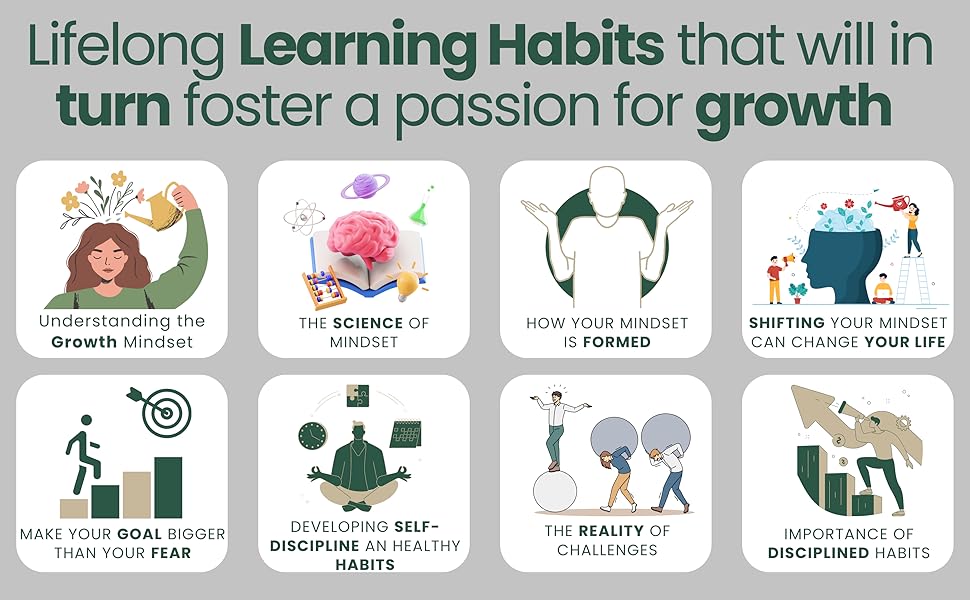 Lifelong Learning Habits that will in turn foster a passion for growth

Understanding the Growth Mindset

THE SCIENCE OF MINDSET

HOW YOUR MINDSET IS FORMED

SHIFTING YOUR MINDSET CAN CHANGE YOUR LIFE

MAKE YOUR GOAL BIGGER THAN YOUR FEAR

DEVELOPING SELF-DISCIPLINE AN HEALTHY HABITS

THE REALITY OF CHALLENGES

IMPORTANCE OF DISCIPLINED HABITS